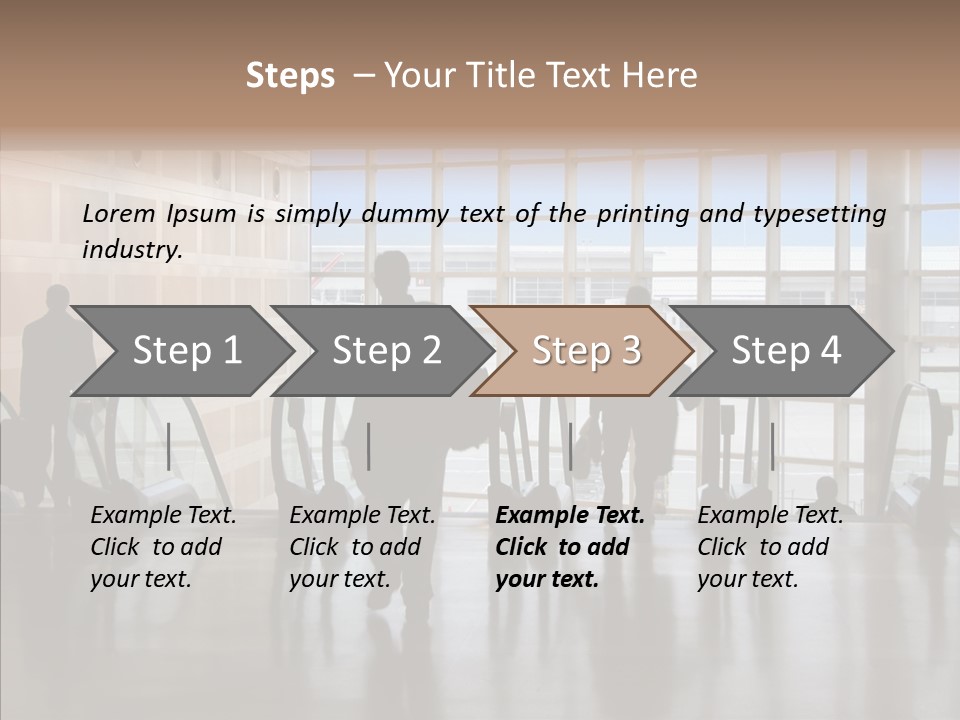 Steps – Your Title Text Here

Lorem Ipsum is simply dummy text of the printing and typesetting industry.

Step 1

Step 2

Step 3

Step 4

Example Text. Click to add your text.

Example Text. Click to add your text.

Example Text. Click to add your text.

Example Text. Click to add your text.